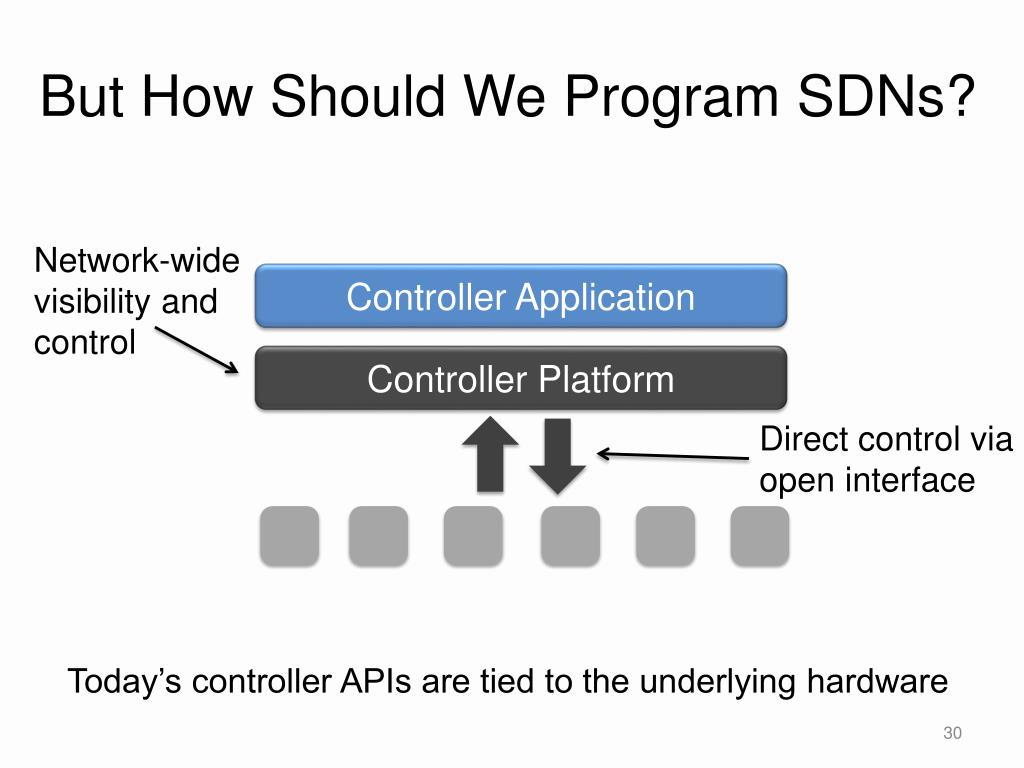 But How Should We Program SDNs?

Network-wide visibility and control

Controller Application

Controller Platform

Direct control via open interface

Today’s controller APIs are tied to the underlying hardware

30